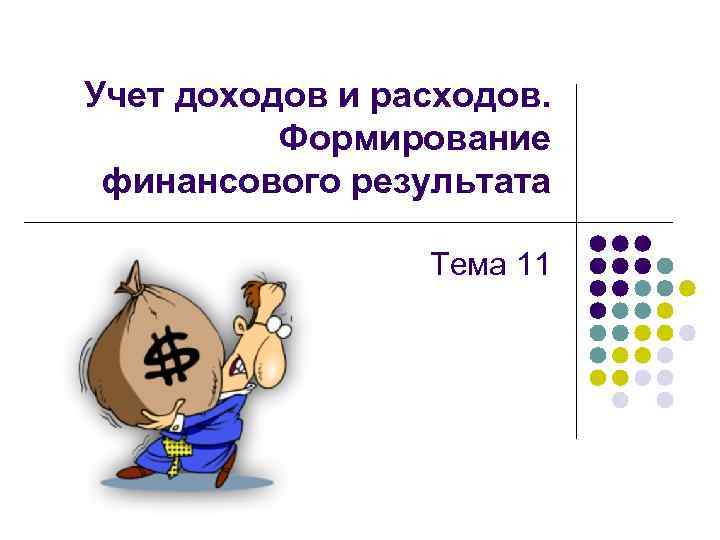 Учет доходов и расходов. Формирование финансового результата

Тема 11

$